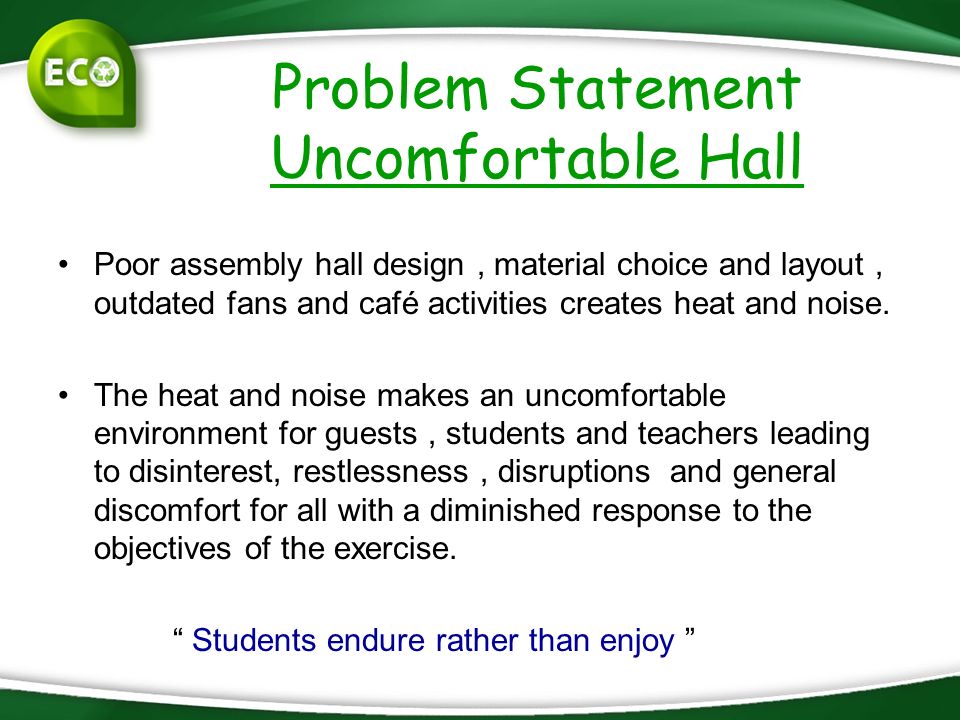 ECO

Problem Statement
Uncomfortable Hall

• Poor assembly hall design , material choice and layout , outdated fans and café activities creates heat and noise.

• The heat and noise makes an uncomfortable environment for guests , students and teachers leading to disinterest, restlessness , disruptions and general discomfort for all with a diminished response to the objectives of the exercise.

“ Students endure rather than enjoy ”